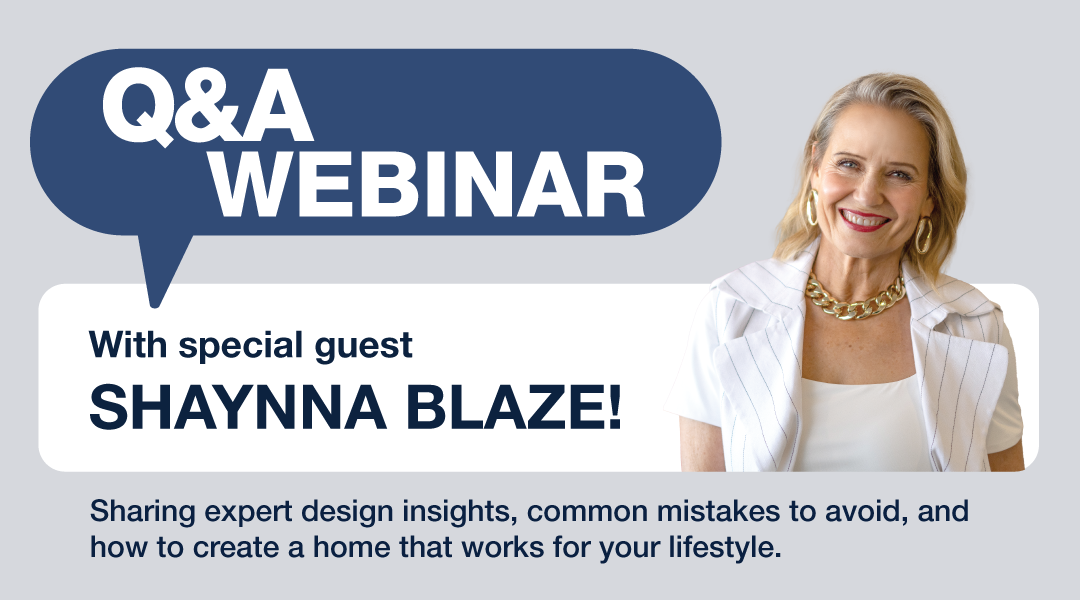 Q&A WEBINAR

With special guest
SHAYNNA BLAZE!

Sharing expert design insights, common mistakes to avoid, and how to create a home that works for your lifestyle.